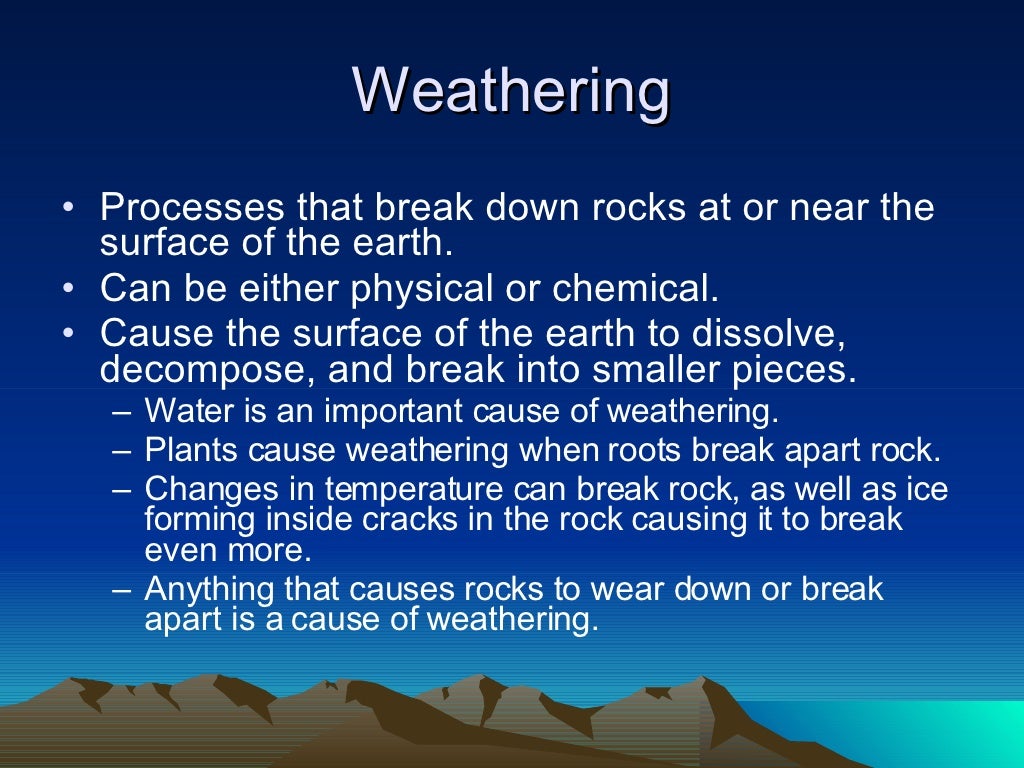 Weathering

• Processes that break down rocks at or near the surface of the earth.
• Can be either physical or chemical.
• Cause the surface of the earth to dissolve, decompose, and break into smaller pieces.
– Water is an important cause of weathering.
– Plants cause weathering when roots break apart rock.
– Changes in temperature can break rock, as well as ice forming inside cracks in the rock causing it to break even more.
– Anything that causes rocks to wear down or break apart is a cause of weathering.